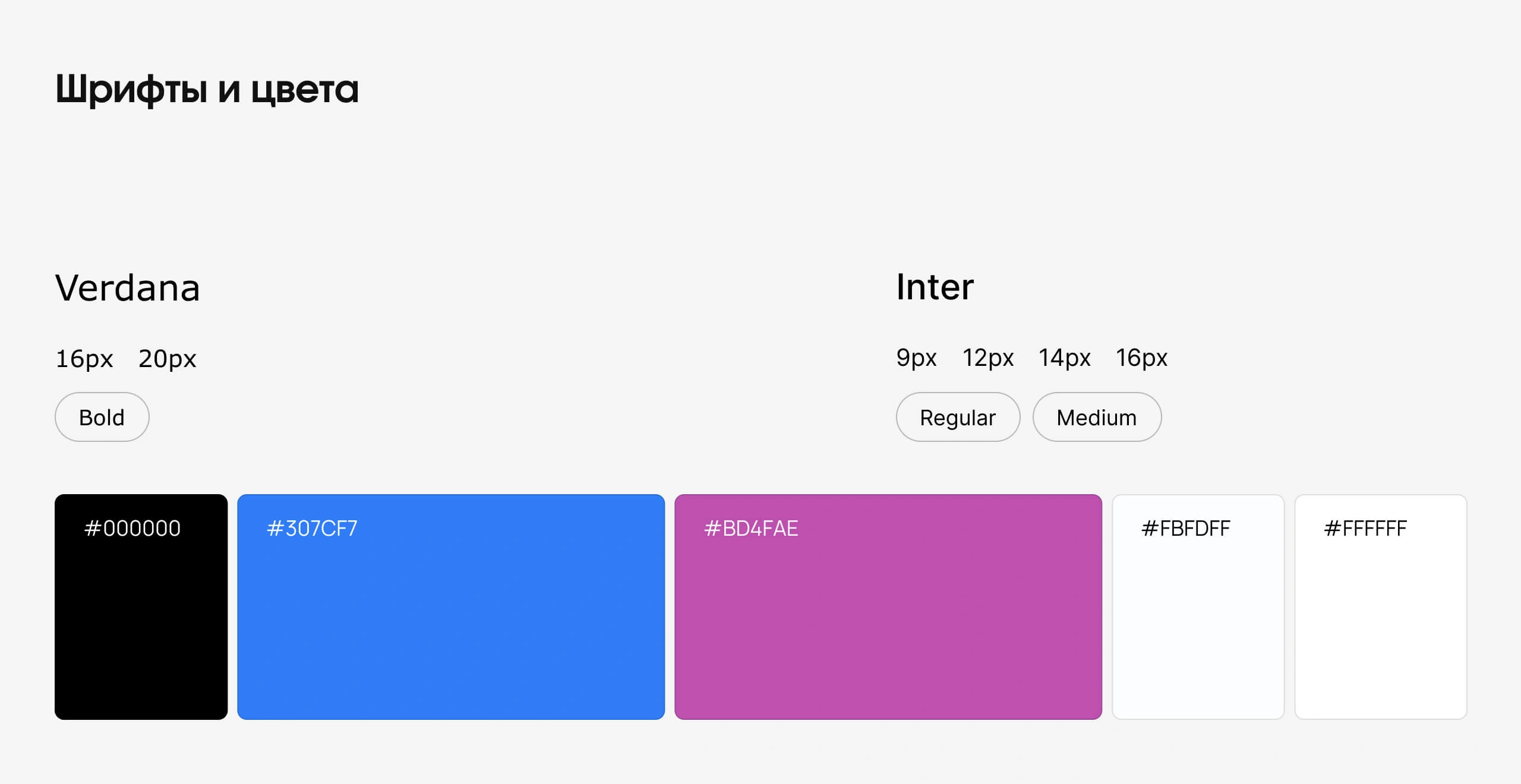 Шрифты и цвета

Verdana

16px 20px

Bold

Inter

9px 12px 14px 16px

Regular

Medium

#000000

#307CF7

#BD4FAE

#FBFDFF

#FFFFFF